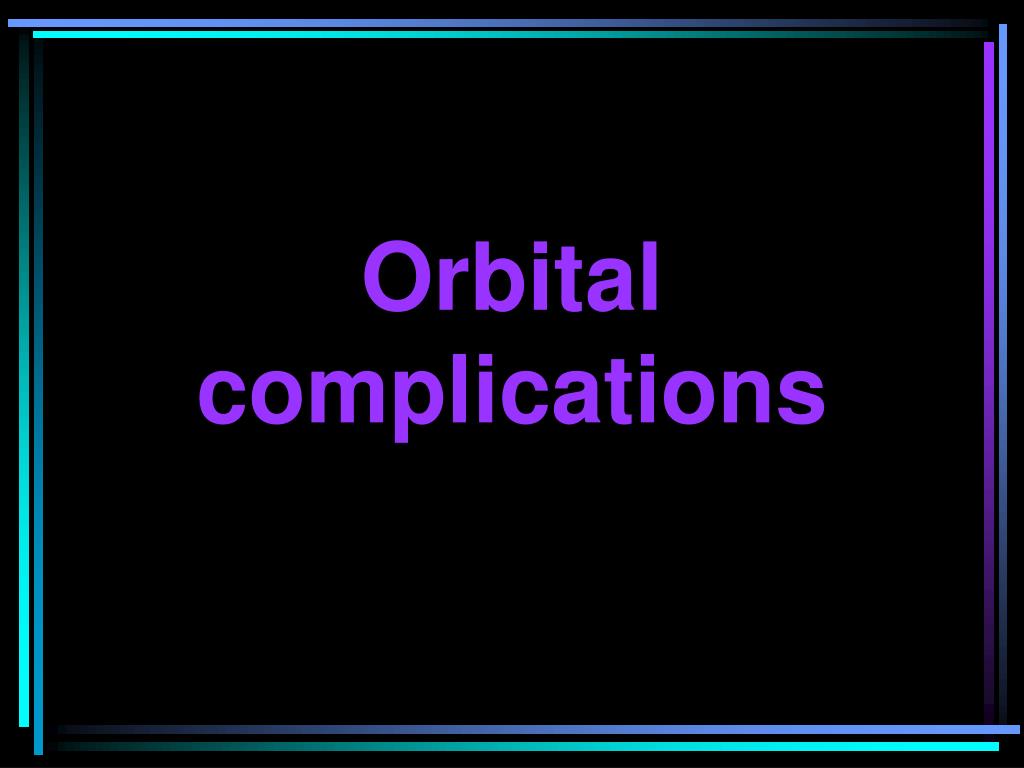 Orbital complications